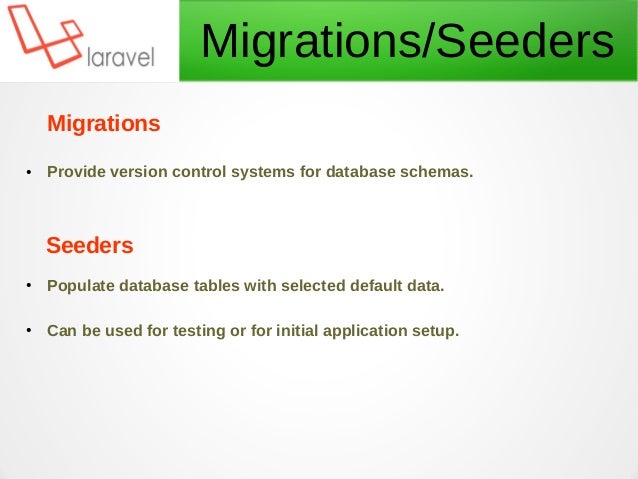 laravel

Migrations/Seeders

Migrations

• Provide version control systems for database schemas.

Seeders

• Populate database tables with selected default data.

• Can be used for testing or for initial application setup.